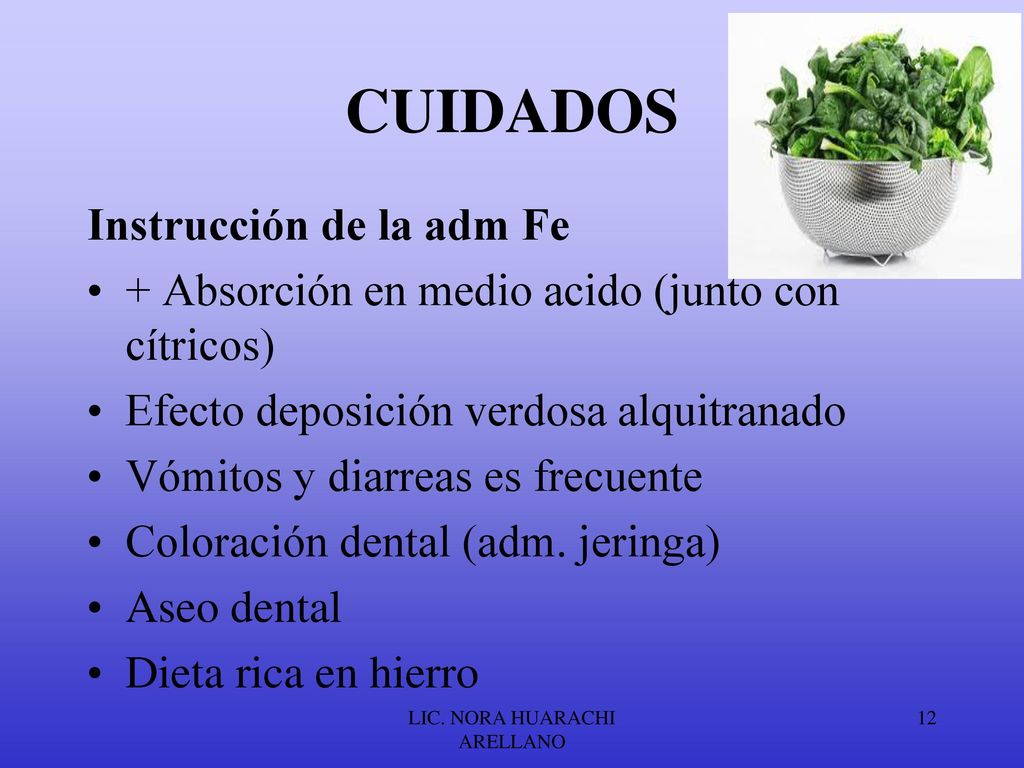 CUIDADOS

Instrucción de la adm Fe

• + Absorción en medio acido (junto con cítricos)
• Efecto deposición verdosa alquitranado
• Vómitos y diarreas es frecuente
• Coloración dental (adm. jeringa)
• Aseo dental
• Dieta rica en hierro

LIC. NORA HUARACHI ARELLANO

12